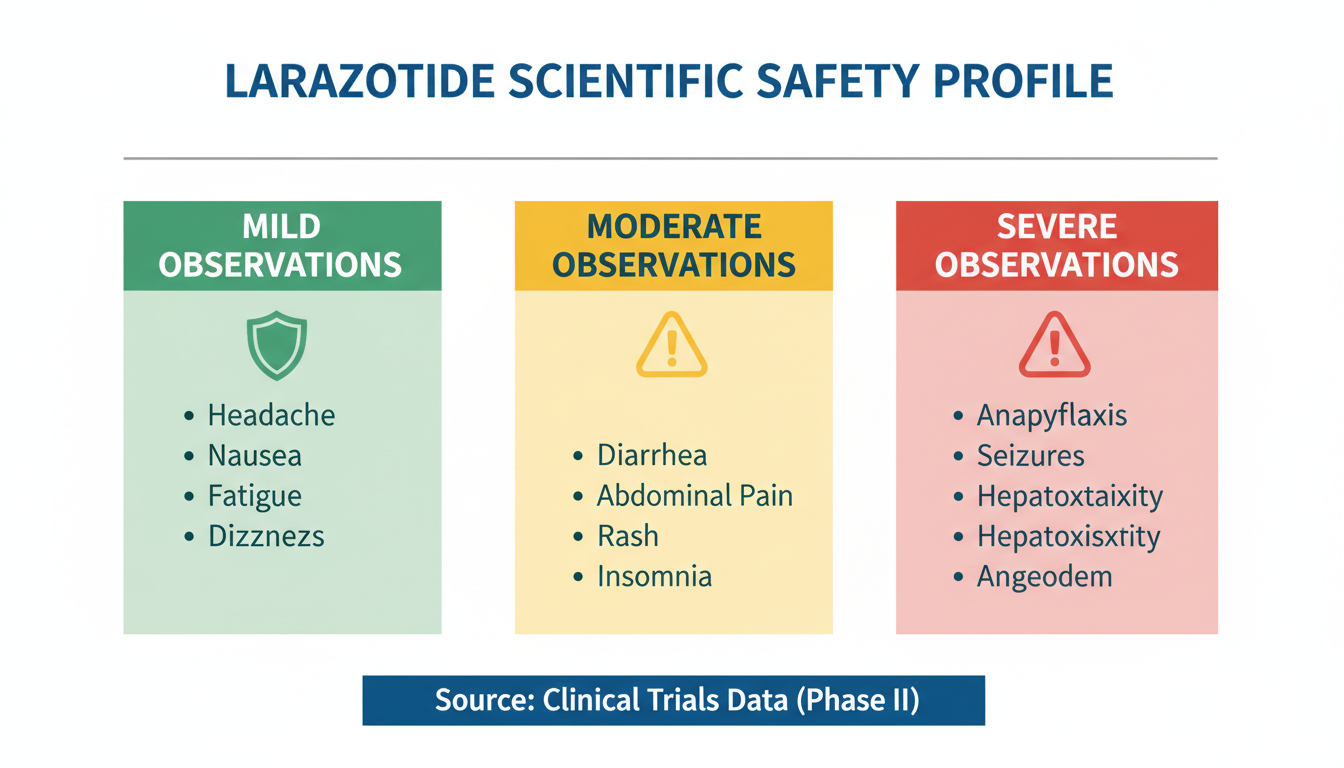 LARAZOTIDE SCIENTIFIC SAFETY PROFILE

MILD OBSERVATIONS

- Headache
- Nausea
- Fatigue
- Dizznezs

MODERATE OBSERVATIONS

- Diarrhea
- Abdominal Pain
- Rash
- Insomnia

SEVERE OBSERVATIONS

- Anapyflaxis
- Seizures
- Hepatoxtaixity
- Hepatoxisxtity
- Angeodem

Source: Clinical Trials Data (Phase II)